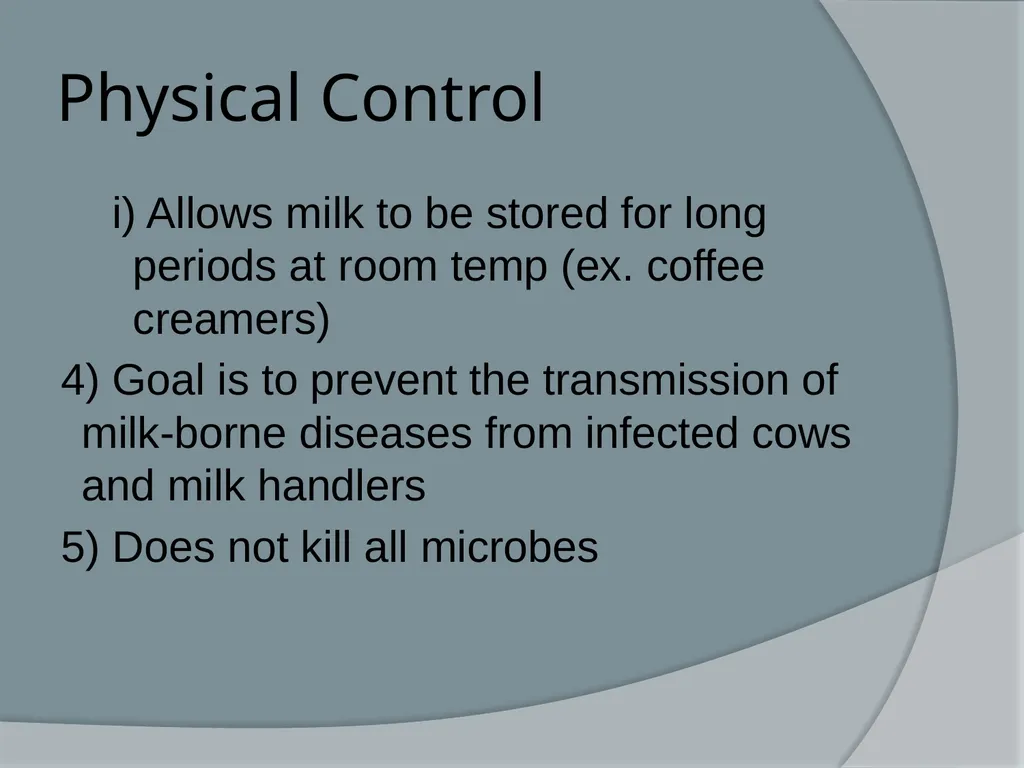 Physical Control

i) Allows milk to be stored for long periods at room temp (ex. coffee creamers)

4) Goal is to prevent the transmission of milk-borne diseases from infected cows and milk handlers

5) Does not kill all microbes